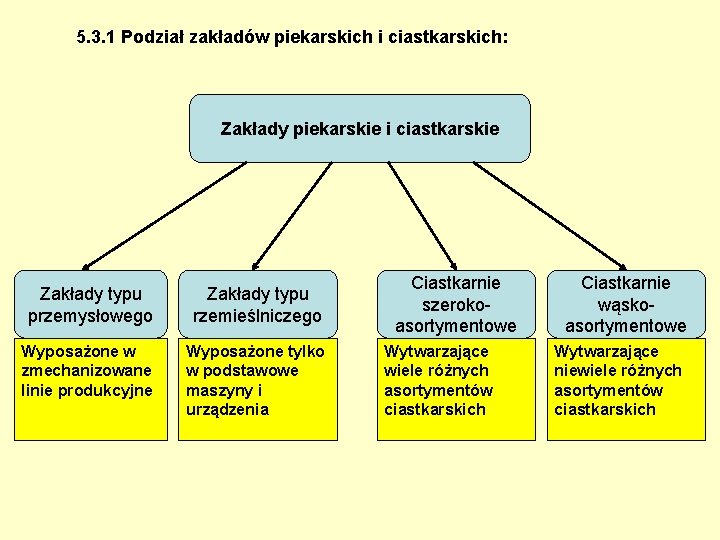 5.3.1 Podział zakładów piekarskich i ciastkarskich:

Zakłady piekarskie i ciastkarskie

Zakłady typu przemysłowego

Wyposażone w zmechanizowane linie produkcyjne

Zakłady typu rzemieślniczego

Wyposażone tylko w podstawowe maszyny i urządzenia

Ciastkarnie szeroko-asortymentowe

Wytwarzające wiele różnych asortymentów ciastkarskich

Ciastkarnie wąsko-asortymentowe

Wytwarzające niewiele różnych asortymentów ciastkarskich